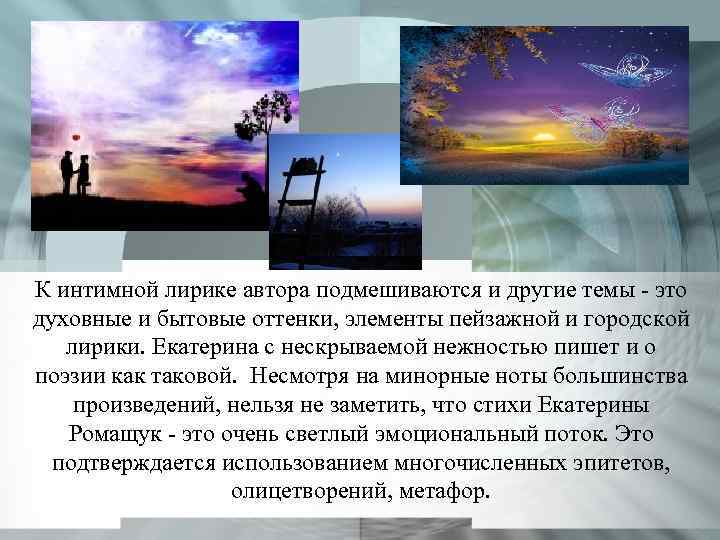 К интимной лирике автора подмешиваются и другие темы - это духовные и бытовые оттенки, элементы пейзажной и городской лирики. Екатерина с нескрываемой нежностью пишет и о поэзии как таковой. Несмотря на минорные ноты большинства произведений, нельзя не заметить, что стихи Екатерины Ромащук - это очень светлый эмоциональный поток. Это подтверждается использованием многочисленных эпитетов, олицетворений, метафор.